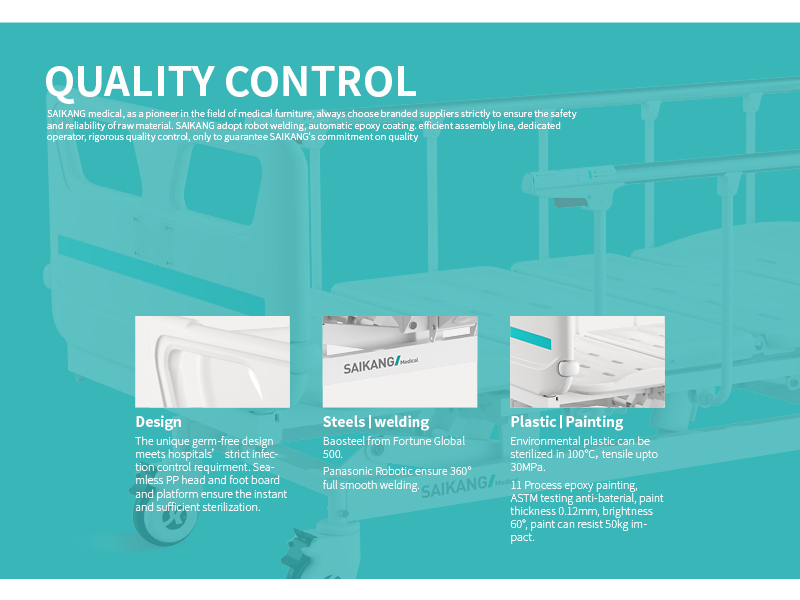 QUALITY CONTROL

SAIKANG medical, as a pioneer in the field of medical furniture, always choose branded suppliers strictly to ensure the safety and reliability of raw material. SAIKANG adopt robot welding, automatic epoxy coating. efficient assembly line, dedicated operator, rigorous quality control, only to guarantee SAIKANG's commitment on quality

SAIKANG Medical

Design

The unique germ-free design meets hospitals' strict infection control requirment. Seamless PP head and foot board and platform ensure the instant and sufficient sterilization.

Steels | welding

Baosteel from Fortune Global 500.

Panasonic Robotic ensure 360° full smooth welding.

SAIKANG Medical

Plastic | Painting

Environmental plastic can be sterilized in 100°C, tensile upto 30MPa.

11 Process epoxy painting, ASTM testing anti-baterial, paint thickness 0.12mm, brightness 60°, paint can resist 50kg impact.